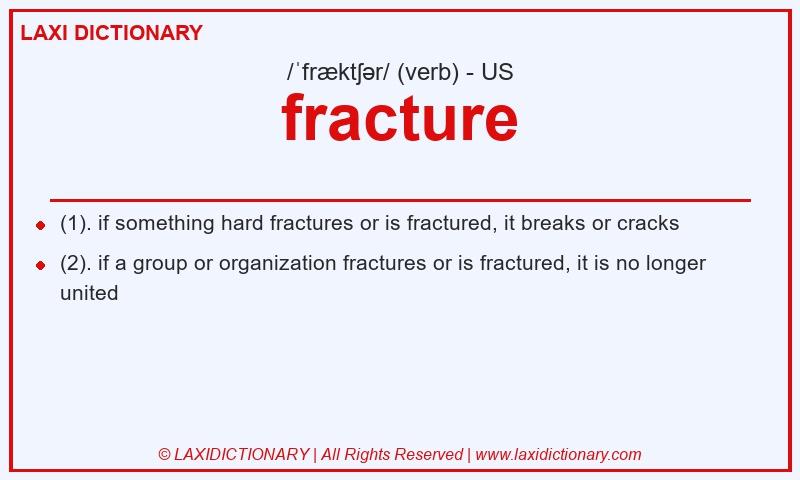 LAXI DICTIONARY

/ˈfræktʃər/ (verb) - US

fracture

- (1). if something hard fractures or is fractured, it breaks or cracks
- (2). if a group or organization fractures or is fractured, it is no longer united

© LAXIDICTIONARY | All Rights Reserved | www.laxidictionary.com